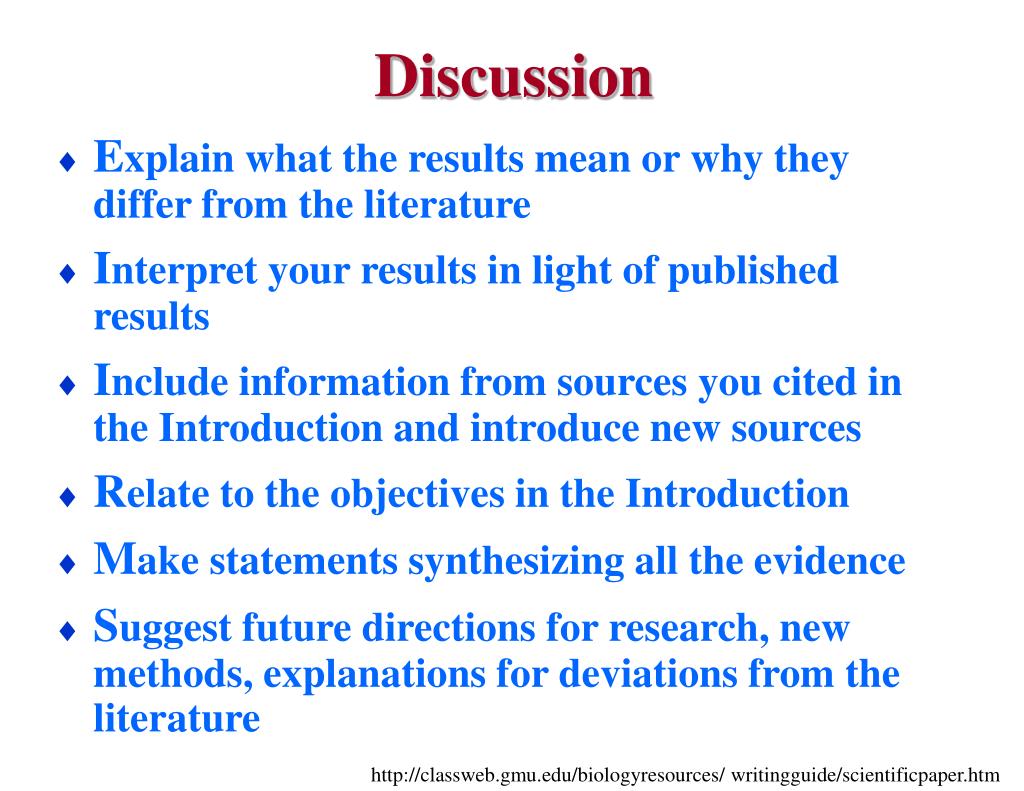 Discussion

♦ Explain what the results mean or why they differ from the literature

♦ Interpret your results in light of published results

♦ Include information from sources you cited in the Introduction and introduce new sources

♦ Relate to the objectives in the Introduction

♦ Make statements synthesizing all the evidence

♦ Suggest future directions for research, new methods, explanations for deviations from the literature

http://classweb.gmu.edu/biologyresources/ writingguide/scientificpaper.htm